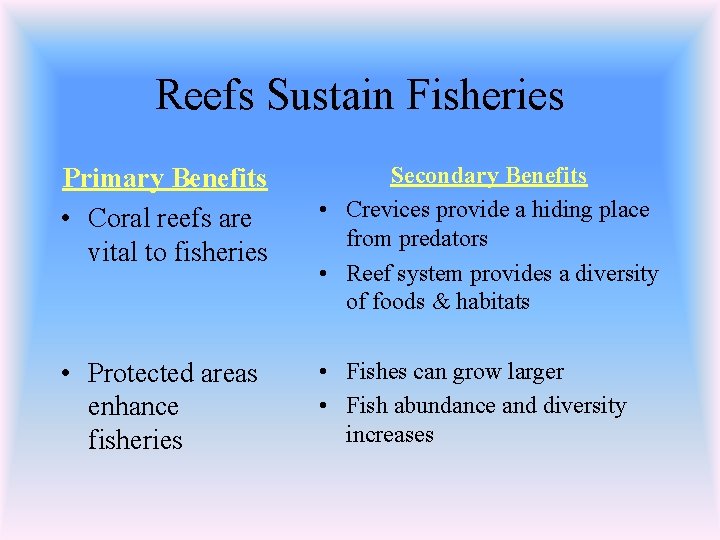 Reefs Sustain Fisheries

Primary Benefits

• Coral reefs are vital to fisheries

• Protected areas enhance fisheries

Secondary Benefits

• Crevices provide a hiding place from predators

• Reef system provides a diversity of foods & habitats

• Fishes can grow larger

• Fish abundance and diversity increases